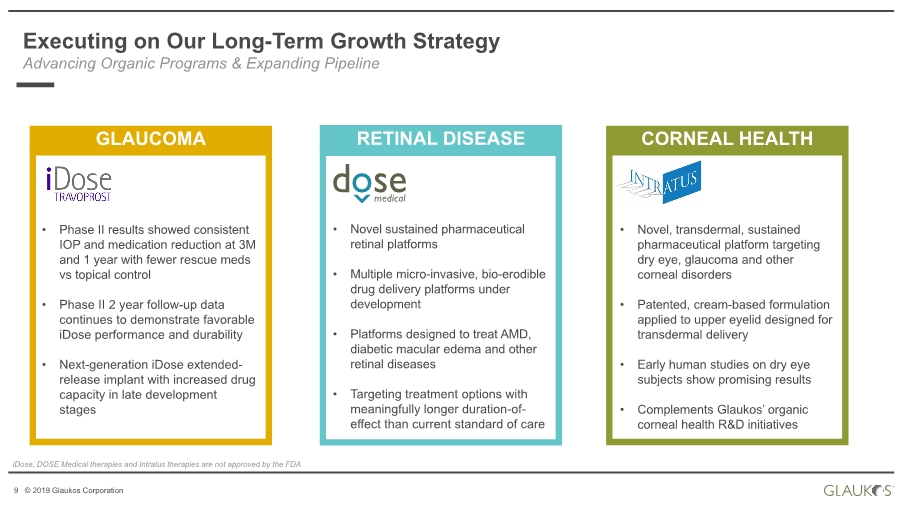 Executing on Our Long-Term Growth Strategy
Advancing Organic Programs & Expanding Pipeline

GLAUCOMA

iDose
TRAVOPROST

• Phase II results showed consistent IOP and medication reduction at 3M and 1 year with fewer rescue meds vs topical control

• Phase II 2 year follow-up data continues to demonstrate favorable iDose performance and durability

• Next-generation iDose extended-release implant with increased drug capacity in late development stages

RETINAL DISEASE

dose
medical

• Novel sustained pharmaceutical retinal platforms

• Multiple micro-invasive, bio-erodible drug delivery platforms under development

• Platforms designed to treat AMD, diabetic macular edema and other retinal diseases

• Targeting treatment options with meaningfully longer duration-of-effect than current standard of care

CORNEAL HEALTH

INTRATUS

• Novel, transdermal, sustained pharmaceutical platform targeting dry eye, glaucoma and other corneal disorders

• Patented, cream-based formulation applied to upper eyelid designed for transdermal delivery

• Early human studies on dry eye subjects show promising results

• Complements Glaukos' organic corneal health R&D initiatives

iDose, DOSE Medical therapies and Intratus therapies are not approved by the FDA

9 © 2019 Glaukos Corporation

GLAUKOS